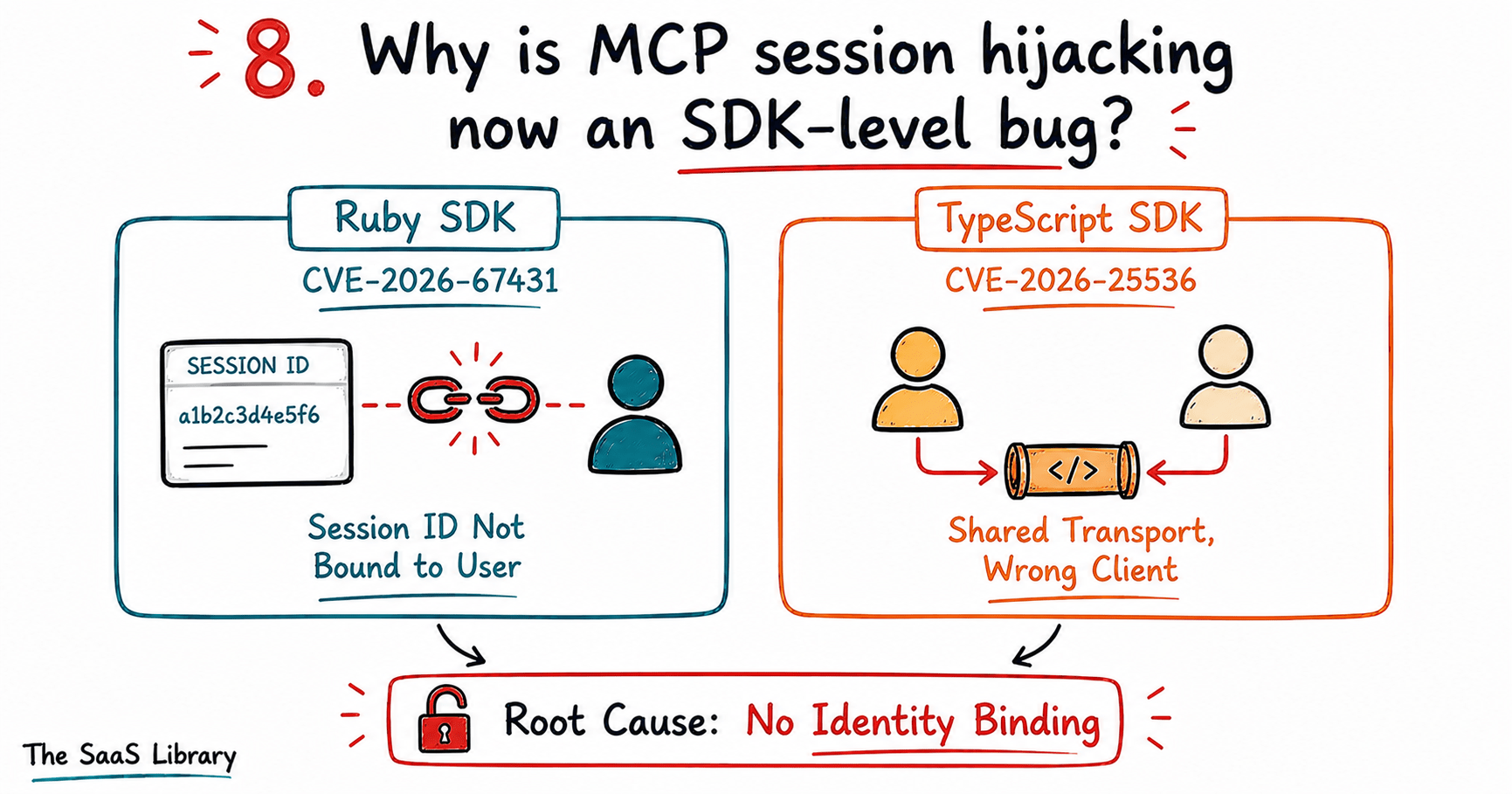 8. Why is MCP session hijacking now an SDK-level bug?

Ruby SDK

CVE-2026-67431

SESSION ID

a1b2c3d4e5f6

Session ID Not Bound to User

TypeScript SDK

CVE-2026-25536

</>

Shared Transport, Wrong Client

Root Cause: No Identity Binding

The SaaS Library